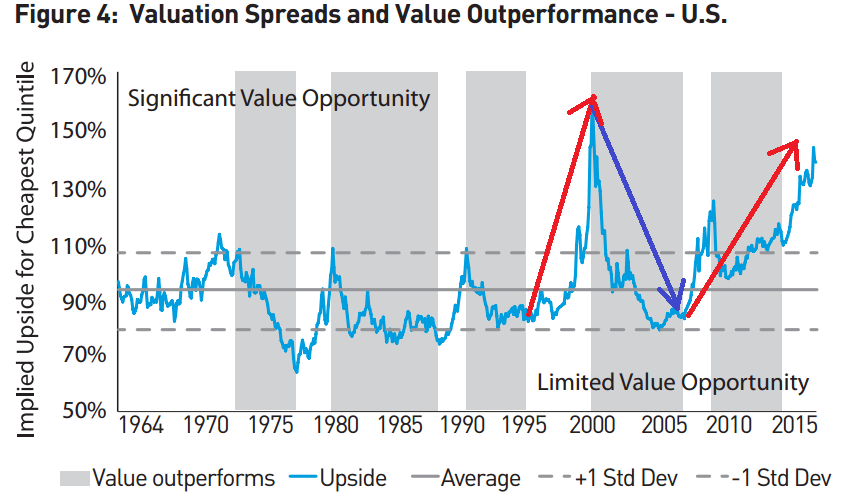 Figure 4: Valuation Spreads and Value Outperformance - U.S.

Implied Upside for Cheapest Quintile

170%
150%
130%
110%
90%
70%
50%

Significant Value Opportunity

Limited Value Opportunity

1964 1970 1975 1980 1985 1990 1995 2000 2005 2010 2015

Value outperforms Upside Average +1 Std Dev -1 Std Dev